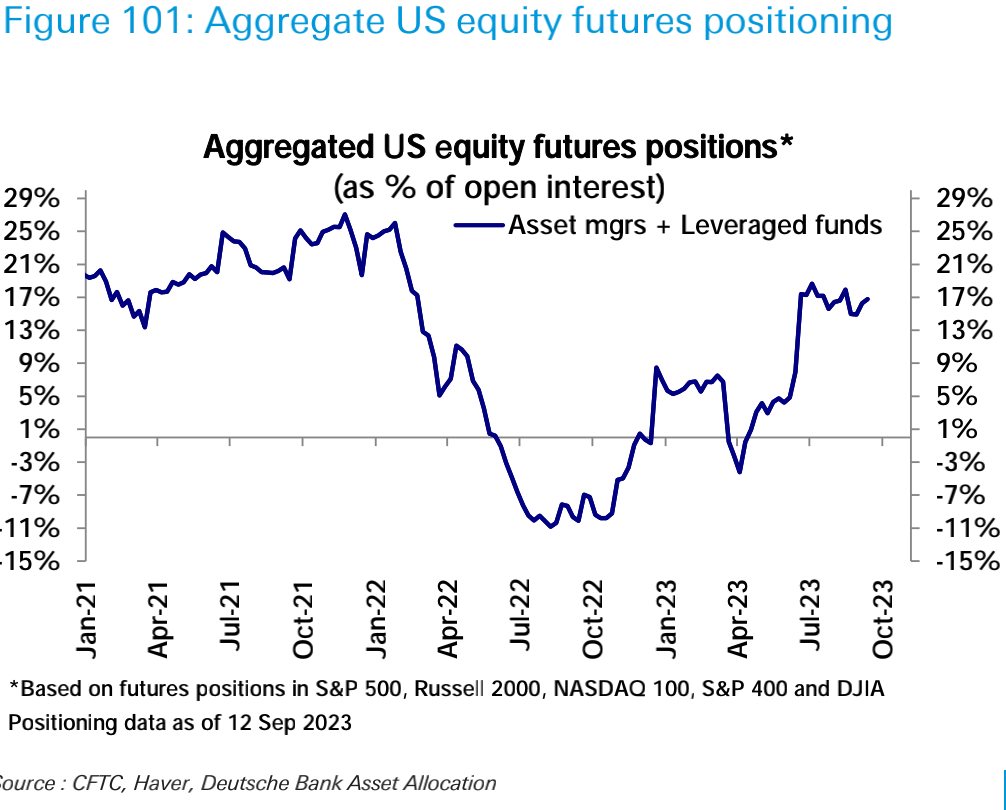 Figure 101: Aggregate US equity futures positioning

Aggregated US equity futures positions*
(as % of open interest)

Asset mgrs + Leveraged funds

29%
25%
21%
17%
13%
9%
5%
1%
-3%
-7%
-11%
-15%

29%
25%
21%
17%
13%
9%
5%
1%
-3%
-7%
-11%
-15%

Jan-21
Apr-21
Jul-21
Oct-21
Jan-22
Apr-22
Jul-22
Oct-22
Jan-23
Apr-23
Jul-23
Oct-23

*Based on futures positions in S&P 500, Russell 2000, NASDAQ 100, S&P 400 and DJIA
Positioning data as of 12 Sep 2023

Source : CFTC, Haver, Deutsche Bank Asset Allocation